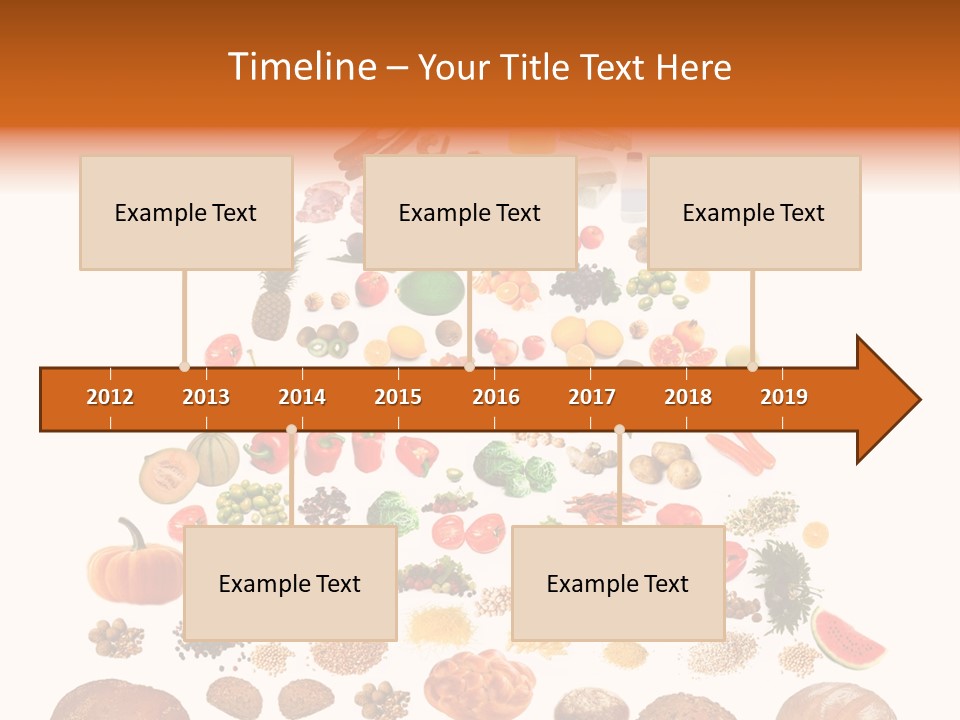 Timeline – Your Title Text Here

Example Text

Example Text

Example Text

2012 2013 2014 2015 2016 2017 2018 2019

Example Text

Example Text